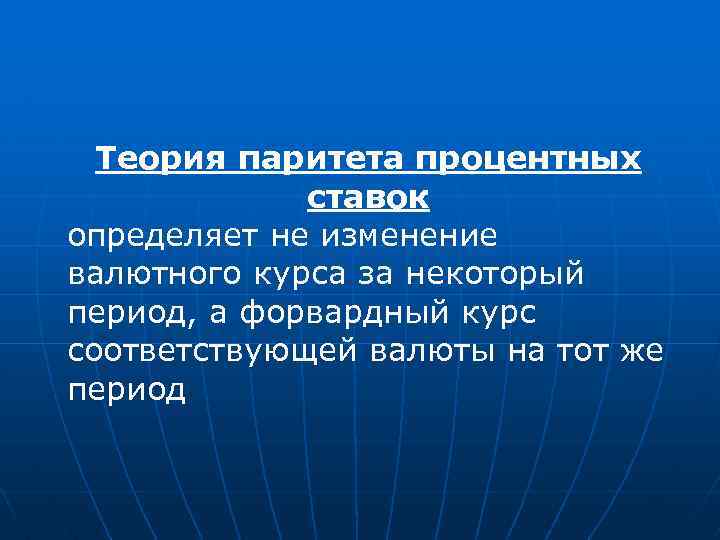 Теория паритета процентных ставок

определяет не изменение валютного курса за некоторый период, а форвардный курс соответствующей валюты на тот же период